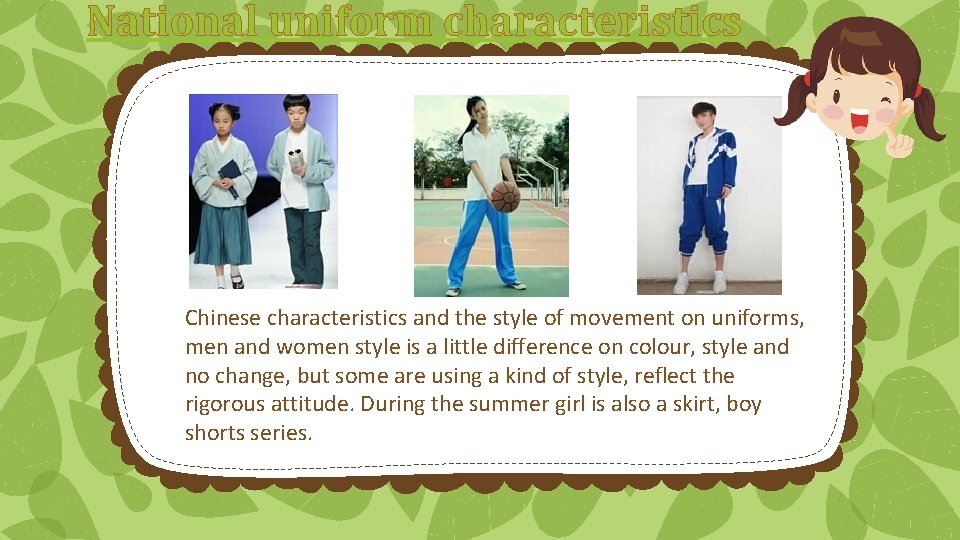 National uniform characteristics

Chinese characteristics and the style of movement on uniforms, men and women style is a little difference on colour, style and no change, but some are using a kind of style, reflect the rigorous attitude. During the summer girl is also a skirt, boy shorts series.